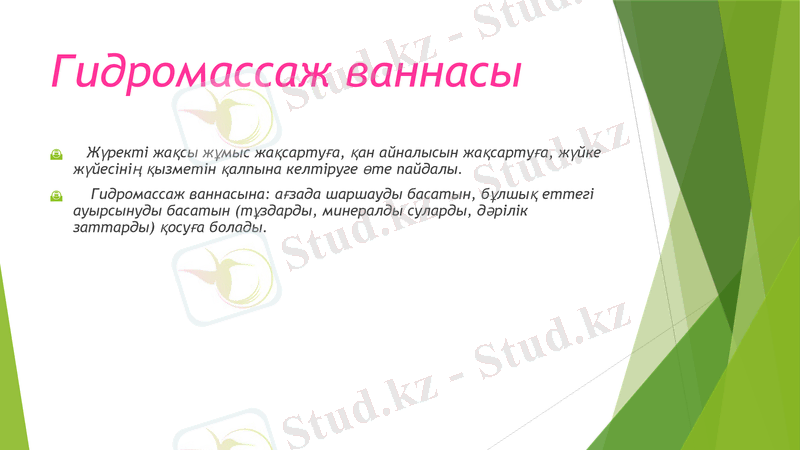 Гидромассаж ваннасы

Жүректі жақсы жұмыс жақсартуға, қан айналысын жақсартуға, жүйке жүйесінің қызметін қалпына келтіруге өте пайдалы.

Гидромассаж ваннасына: ағзада шаршауды басатын, бұлшық еттегі ауырсынуды басатын (тұздарды, минералды суларды, дәрілік заттарды) қосуға болады.

Stud.kz - Stud.kz

Stud.kz - Stud.kz

Stud.kz - Stud.kz